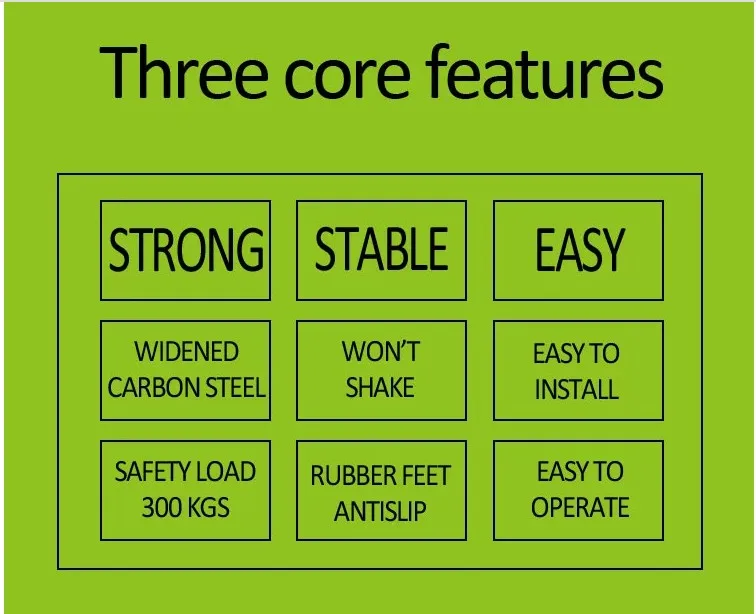 Three core features

| STRONG | STABLE | EASY |
|---|---|---|
| WIDENED CARBON STEEL | WON'T SHAKE | EASY TO INSTALL |
| SAFETY LOAD 300 KGS | RUBBER FEET ANTISLIP | EASY TO OPERATE |